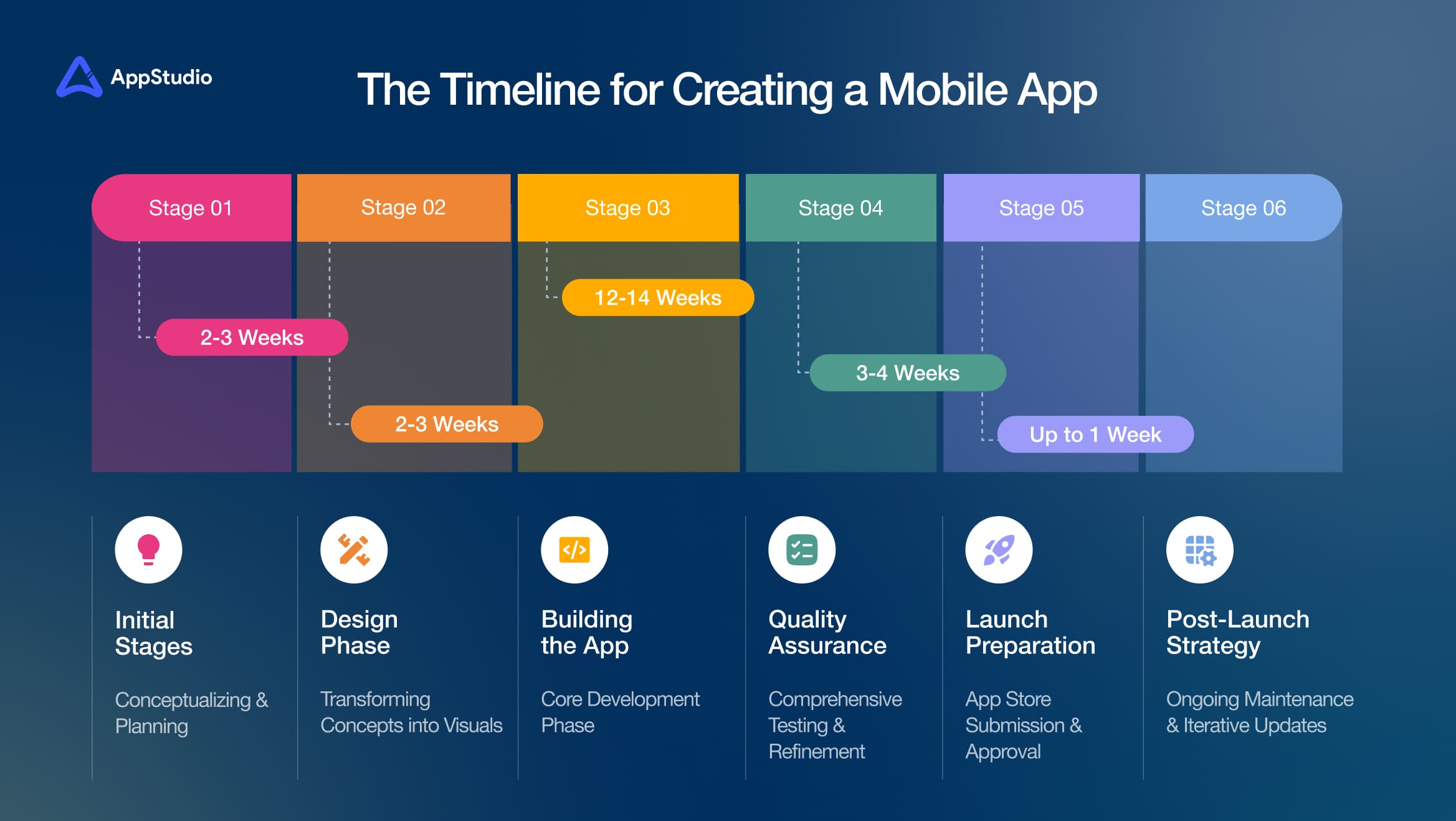 AppStudio

The Timeline for Creating a Mobile App

Stage 01
Stage 02
Stage 03
Stage 04
Stage 05
Stage 06

2-3 Weeks
2-3 Weeks
12-14 Weeks
3-4 Weeks
Up to 1 Week

Initial Stages
Conceptualizing & Planning

Design Phase
Transforming Concepts into Visuals

Building the App
Core Development Phase

Quality Assurance
Comprehensive Testing & Refinement

Launch Preparation
App Store Submission & Approval

Post-Launch Strategy
Ongoing Maintenance & Iterative Updates